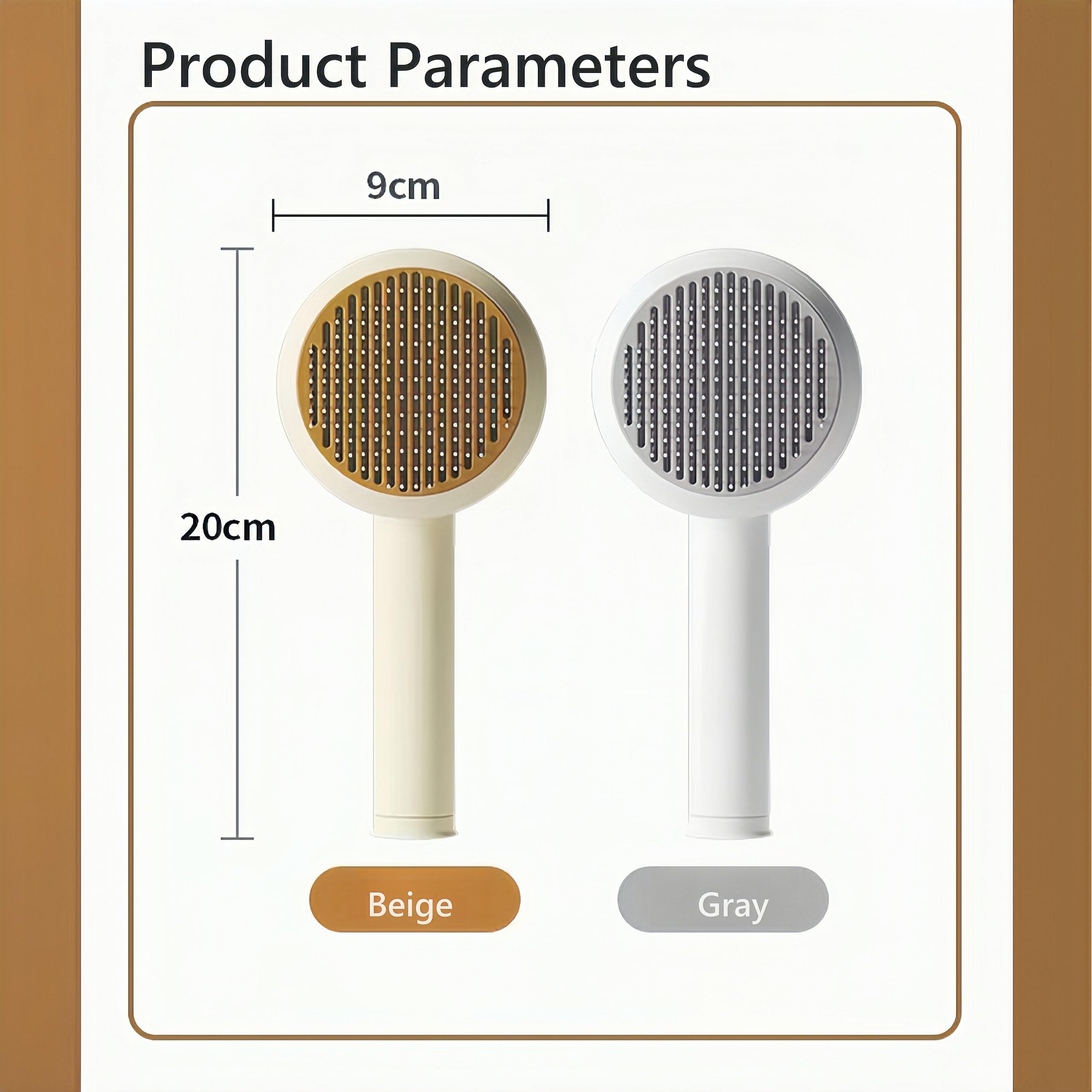 Product Parameters

9cm

20cm

Beige

Gray